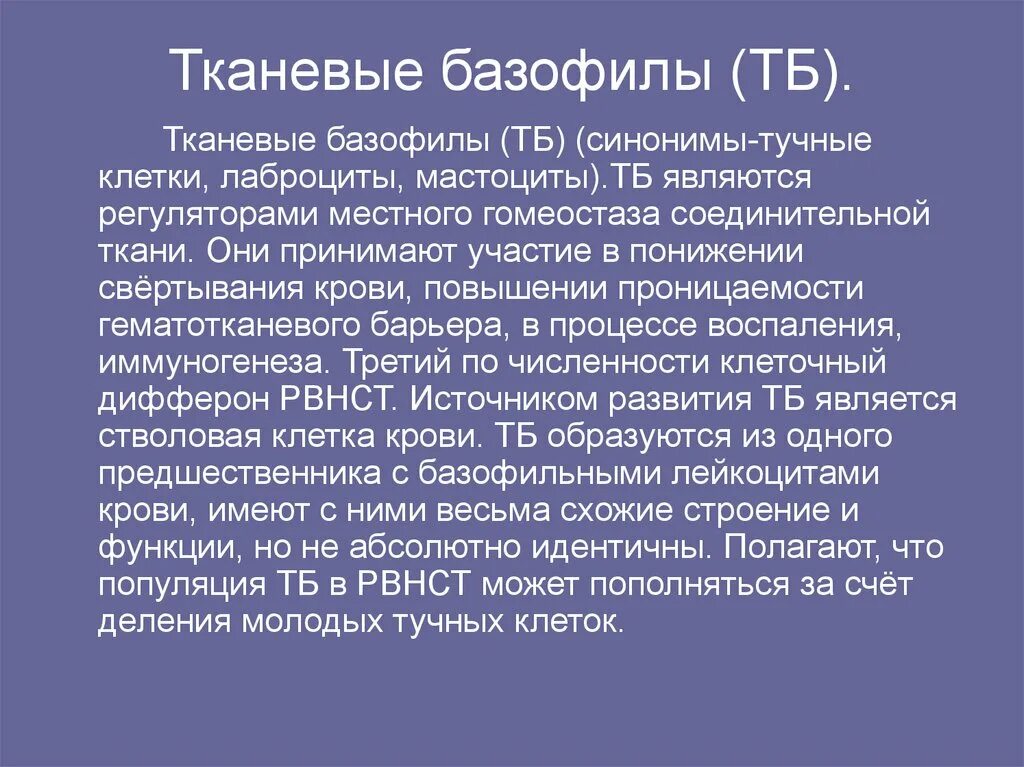 Тканевые базофилы (ТБ).

Тканевые базофилы (ТБ) (синонимы-тучные клетки, лаброциты, мастоциты).ТБ являются регуляторами местного гомеостаза соединительной ткани. Они принимают участие в понижении свёртывания крови, повышении проницаемости гематотканевого барьера, в процессе воспаления, иммуногенеза. Третий по численности клеточный дифферон РВНСТ. Источником развития ТБ является стволовая клетка крови. ТБ образуются из одного предшественника с базофильными лейкоцитами крови, имеют с ними весьма схожие строение и функции, но не абсолютно идентичны. Полагают, что популяция ТБ в РВНСТ может пополняться за счёт деления молодых тучных клеток.